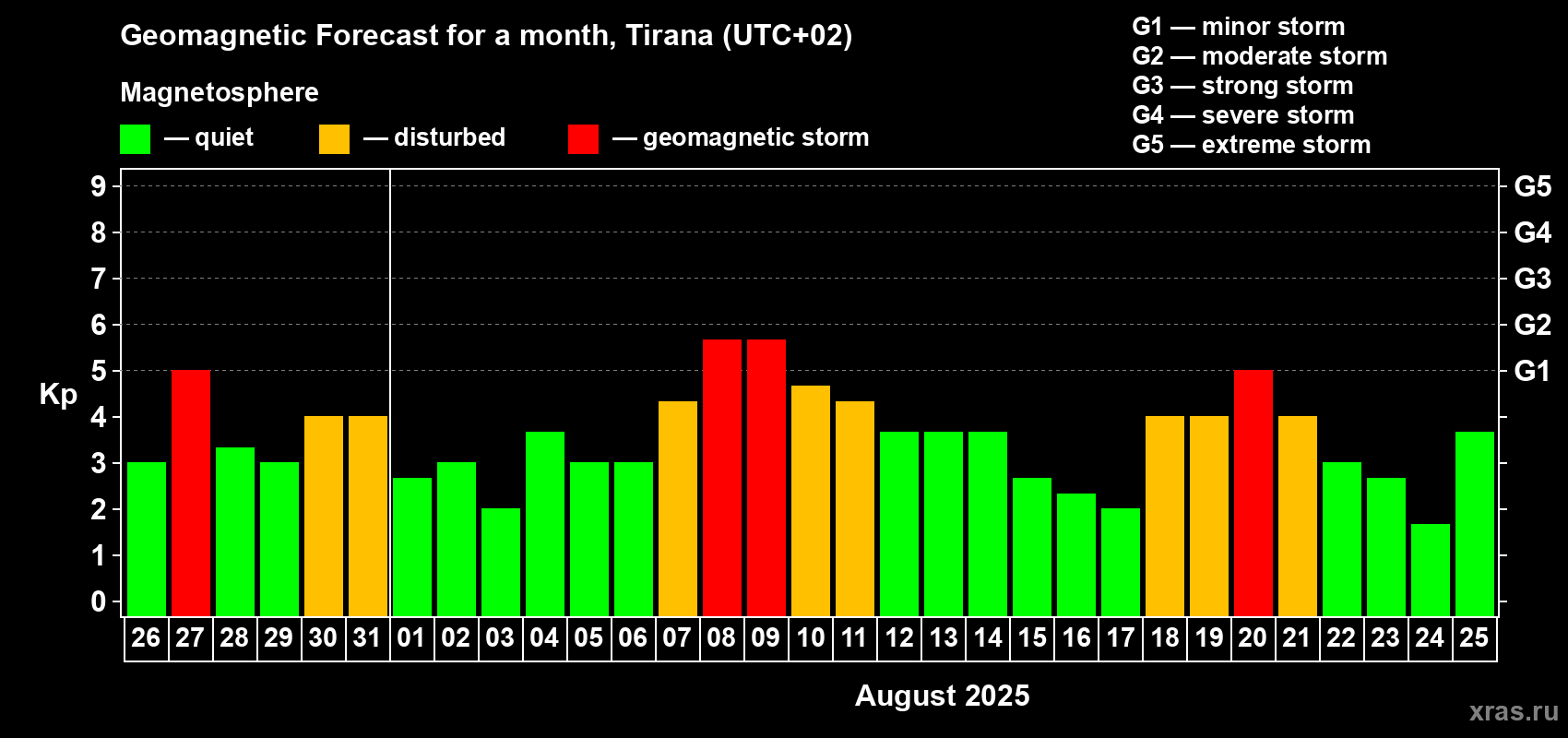 Geomagnetic Forecast for a month, Tirana (UTC+02)

Magnetosphere

— quiet — disturbed — geomagnetic storm

G1 — minor storm
G2 — moderate storm
G3 — strong storm
G4 — severe storm
G5 — extreme storm

Kp

9
8
7
6
5
4
3
2
1
0

G5
G4
G3
G2
G1

26 27 28 29 30 31 01 02 03 04 05 06 07 08 09 10 11 12 13 14 15 16 17 18 19 20 21 22 23 24 25

August 2025

xras.ru